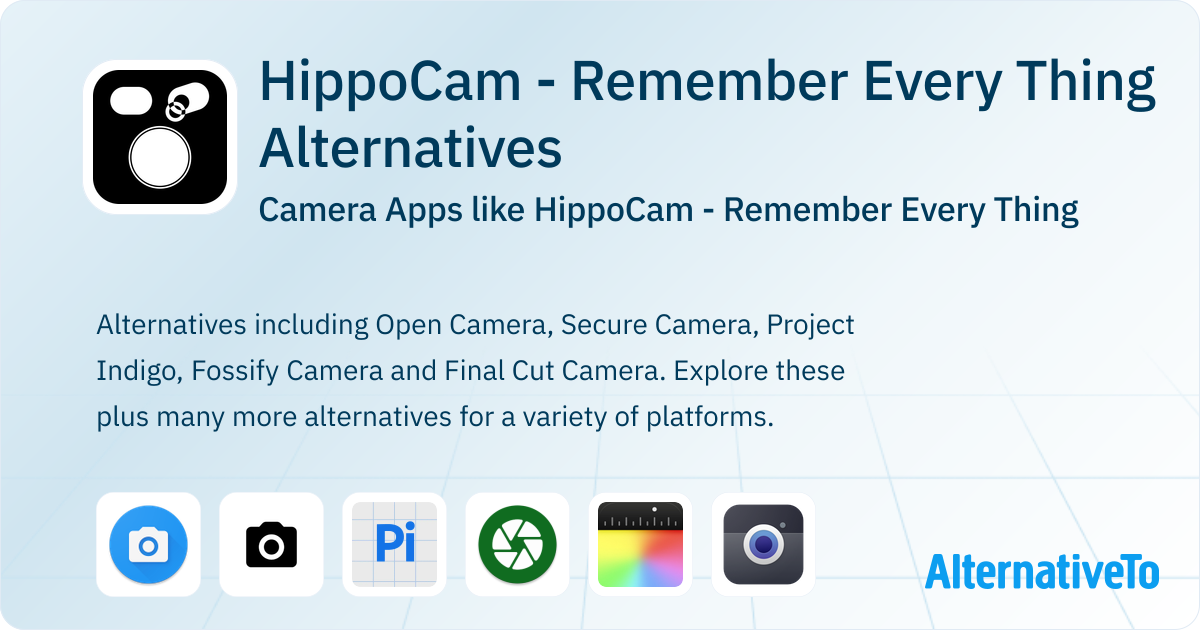 HippoCam - Remember Every Thing Alternatives

Camera Apps like HippoCam - Remember Every Thing

Alternatives including Open Camera, Secure Camera, Project Indigo, Fossify Camera and Final Cut Camera. Explore these plus many more alternatives for a variety of platforms.

Pi

AlternativeTo